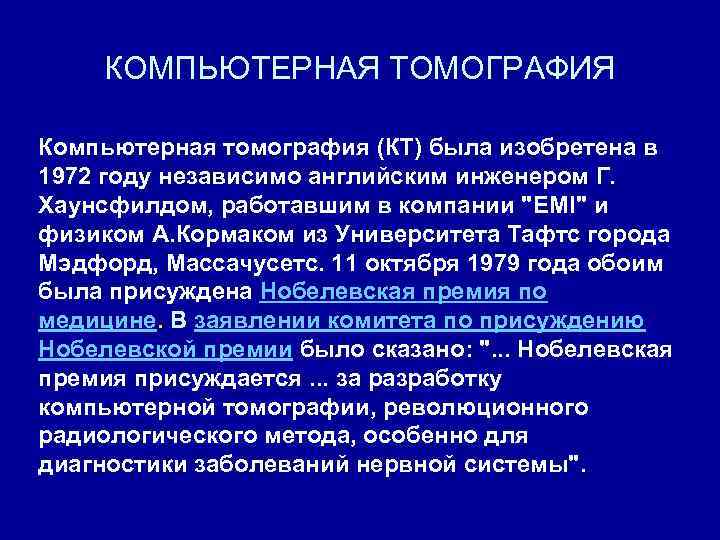 КОМПЬЮТЕРНАЯ ТОМОГРАФИЯ

Компьютерная томография (КТ) была изобретена в 1972 году независимо английским инженером Г. Хаунсфилдом, работавшим в компании "EMI" и физиком А.Кормаком из Университета Тафтс города Мэдфорд, Массачусетс. 11 октября 1979 года обоим была присуждена Нобелевская премия по медицине. В заявлении комитета по присуждению Нобелевской премии было сказано: "... Нобелевская премия присуждается ... за разработку компьютерной томографии, революционного радиологического метода, особенно для диагностики заболеваний нервной системы".